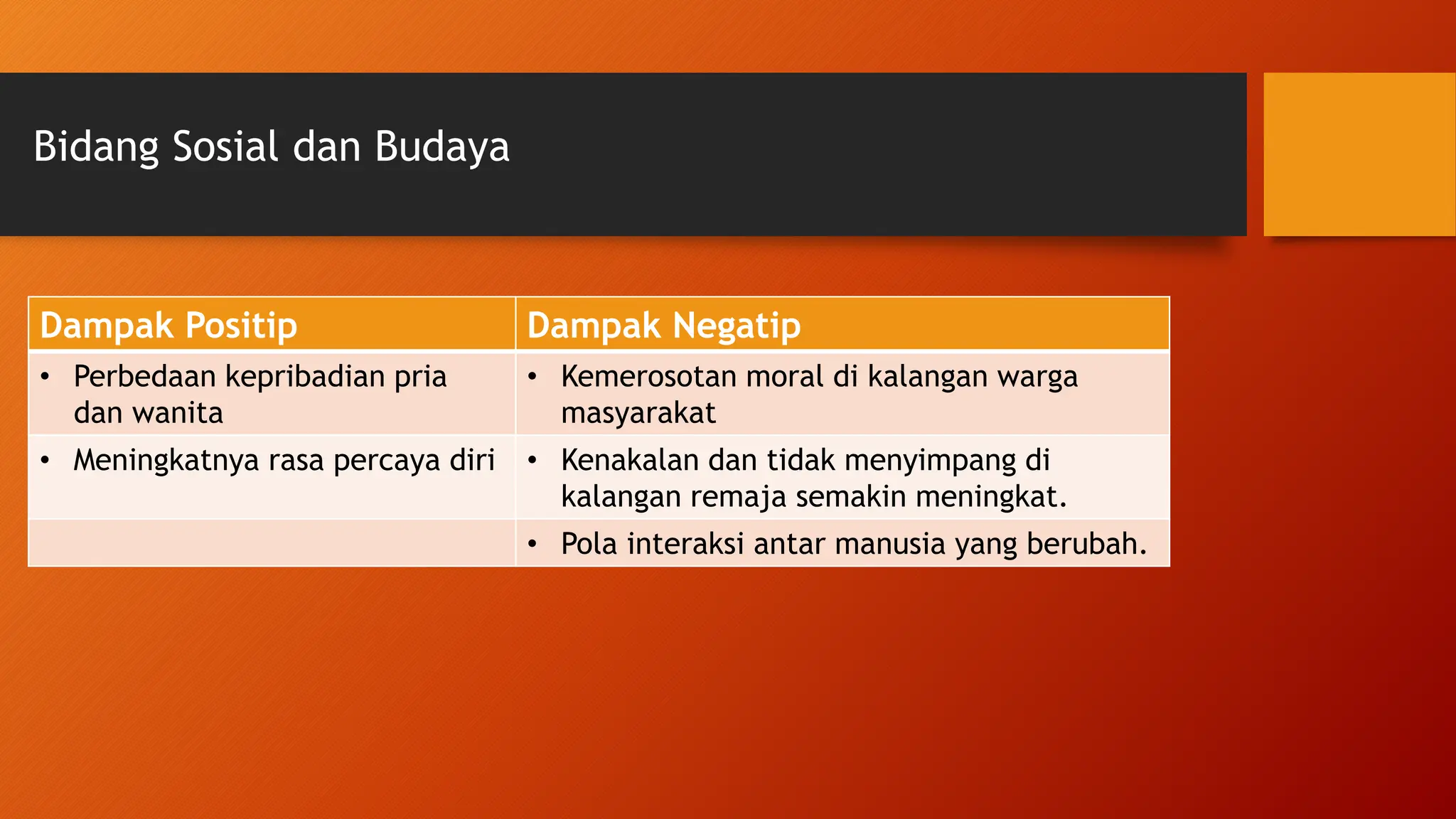 Bidang Sosial dan Budaya

| Dampak Positip | Dampak Negatip |
|---|---|
| • Perbedaan kepribadian pria dan wanita | • Kemerosotan moral di kalangan warga masyarakat |
| • Meningkatnya rasa percaya diri | • Kenakalan dan tidak menyimpang di kalangan remaja semakin meningkat. |
| | • Pola interaksi antar manusia yang berubah. |